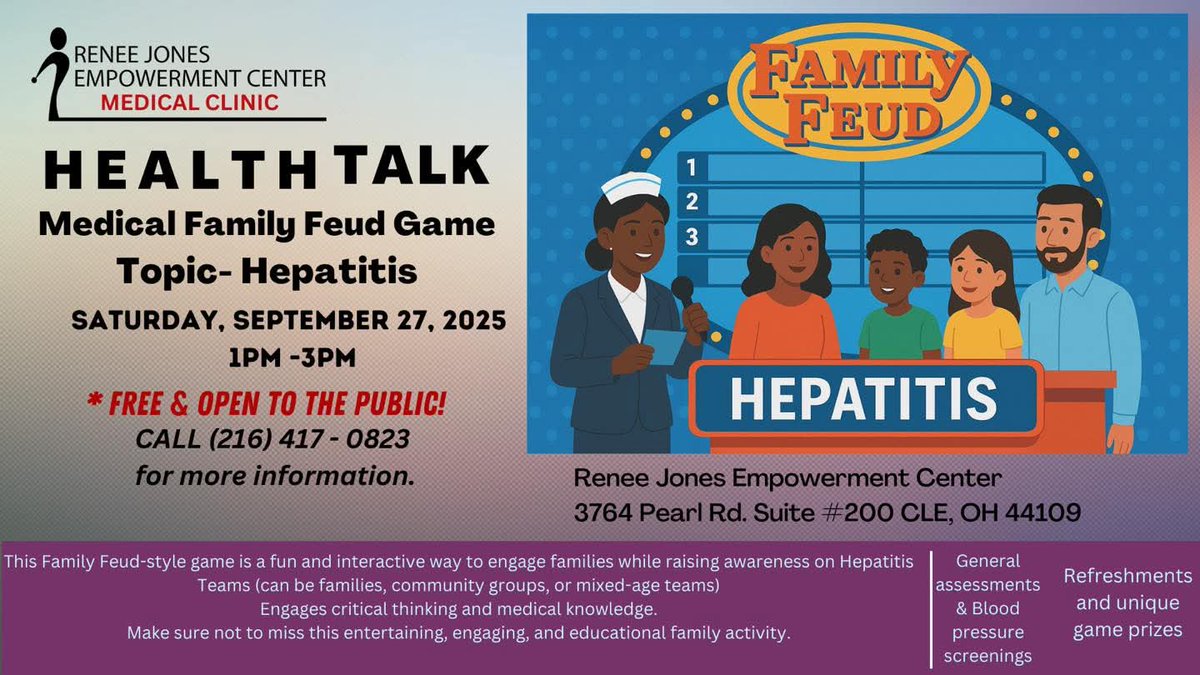 RENEE JONES EMPOWERMENT CENTER
MEDICAL CLINIC

HEALTH TALK
Medical Family Feud Game
Topic- Hepatitis

SATURDAY, SEPTEMBER 27, 2025
1PM -3PM

* FREE & OPEN TO THE PUBLIC!
CALL (216) 417 - 0823
for more information.

FAMILY FEUD
1
2
3
HEPATITIS

Renee Jones Empowerment Center
3764 Pearl Rd. Suite #200 CLE, OH 44109

This Family Feud-style game is a fun and interactive way to engage families while raising awareness on Hepatitis
Teams (can be families, community groups, or mixed-age teams)
Engages critical thinking and medical knowledge.
Make sure not to miss this entertaining, engaging, and educational family activity.

General assessments & Blood pressure screenings

Refreshments and unique game prizes